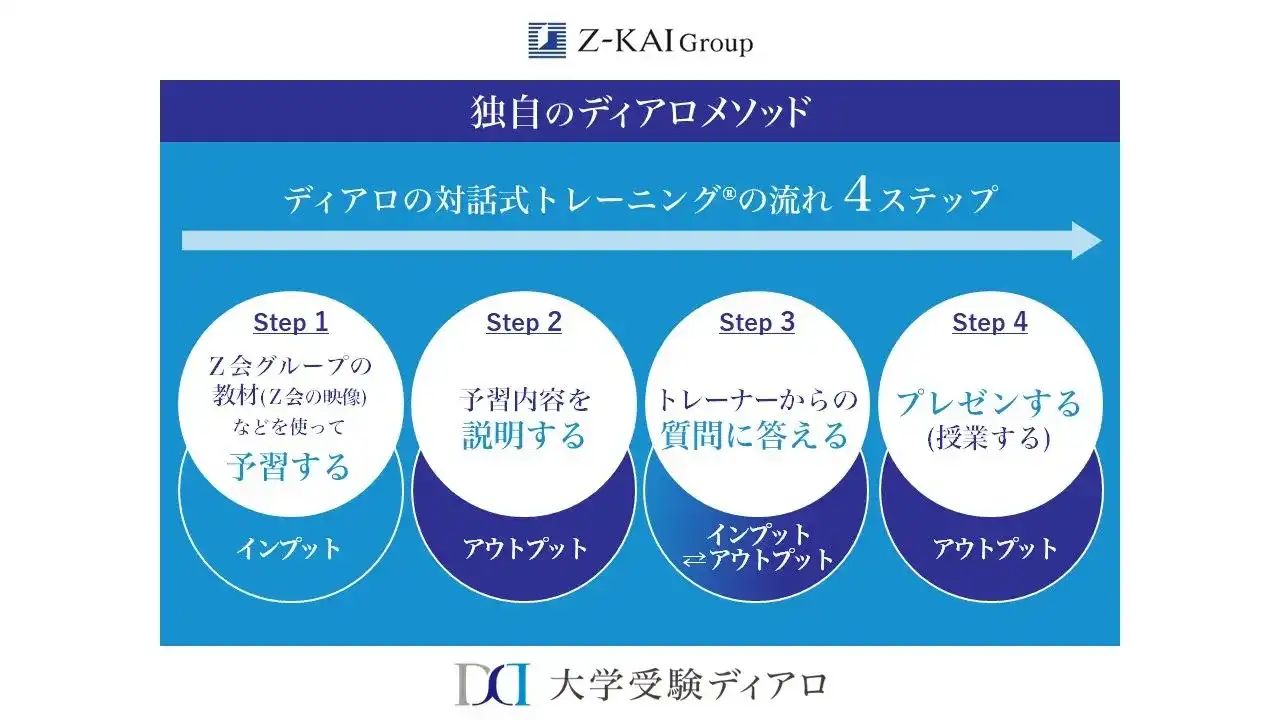 Z-KAI Group

独自のディアロメソッド

ディアロの対話式トレーニング®の流れ 4ステップ

Step 1
Z会グループの教材(Z会の映像)などを使って
予習する
インプット

Step 2
予習内容を
説明する
アウトプット

Step 3
トレーナーからの
質問に答える
インプット
⇄アウトプット

Step 4
プレゼンする
(授業する)
アウトプット

大学受験ディアロ